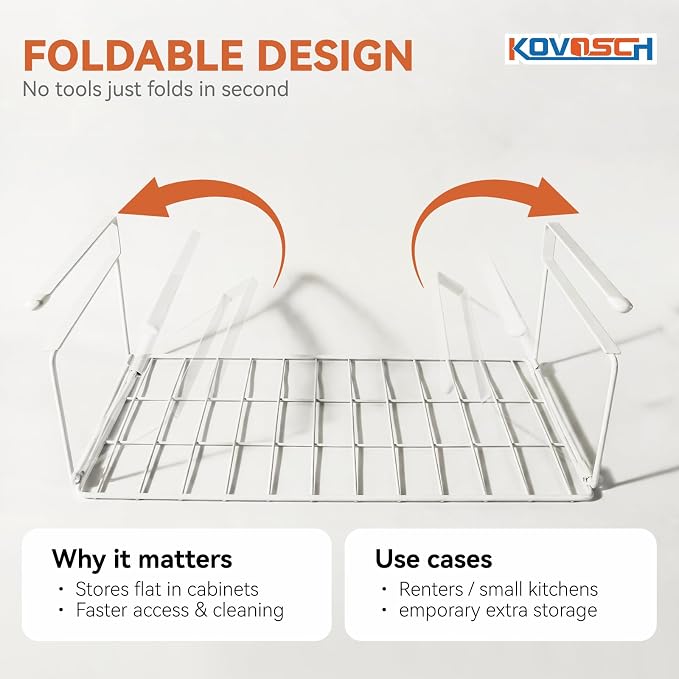 FOLDABLE DESIGN
No tools just folds in second

KOVOSCH

Why it matters
· Stores flat in cabinets
· Faster access & cleaning

Use cases
· Renters / small kitchens
· emporary extra storage